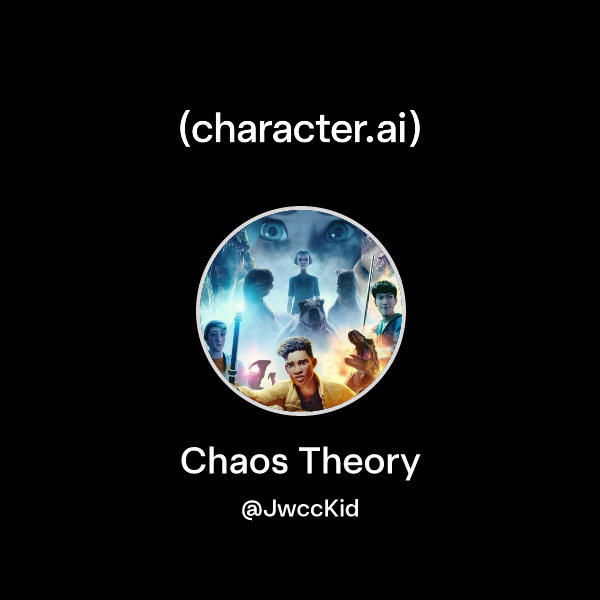 (character.ai)

Chaos Theory

@JwccKid